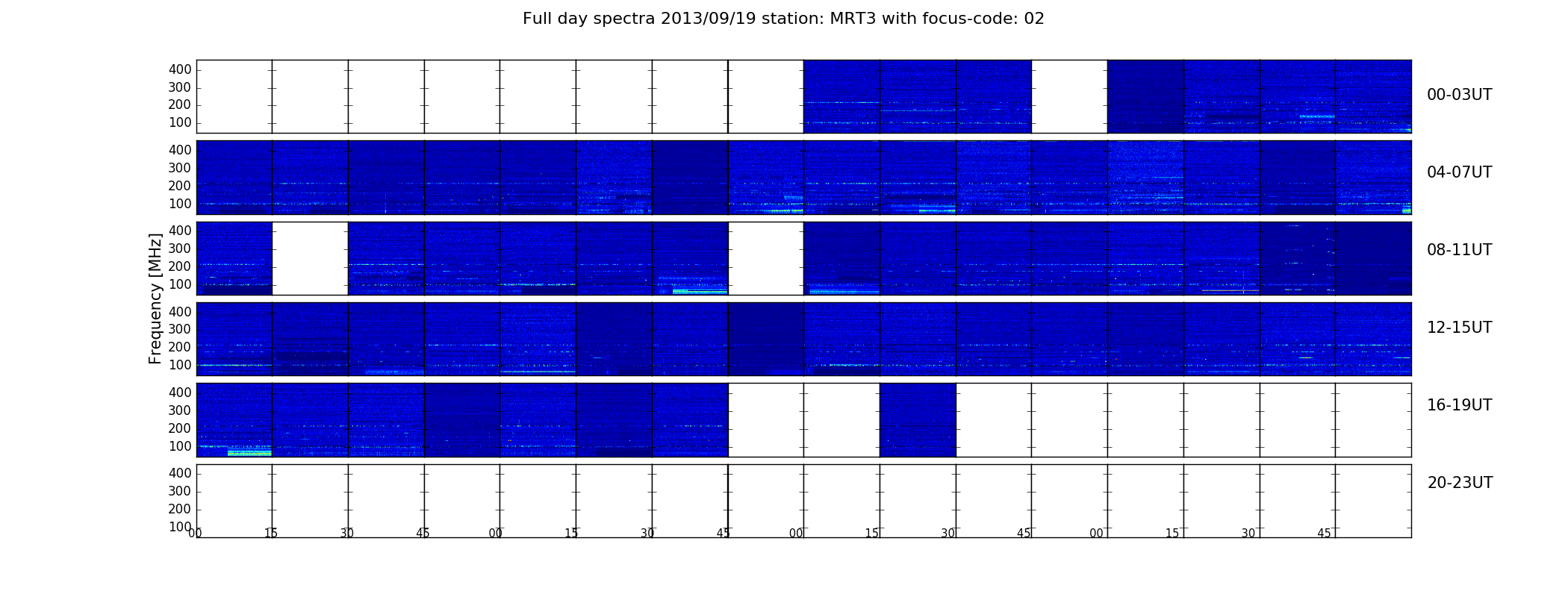 Full day spectra 2013/09/19 station: MRT3 with focus-code: 02

Frequency [MHz]

400
300
200
100
00-03UT

400
300
200
100
04-07UT

400
300
200
100
08-11UT

400
300
200
100
12-15UT

400
300
200
100
16-19UT

400
300
200
100
20-23UT

00 15 30 45 00 15 30 45 00 15 30 45 00 15 30 45